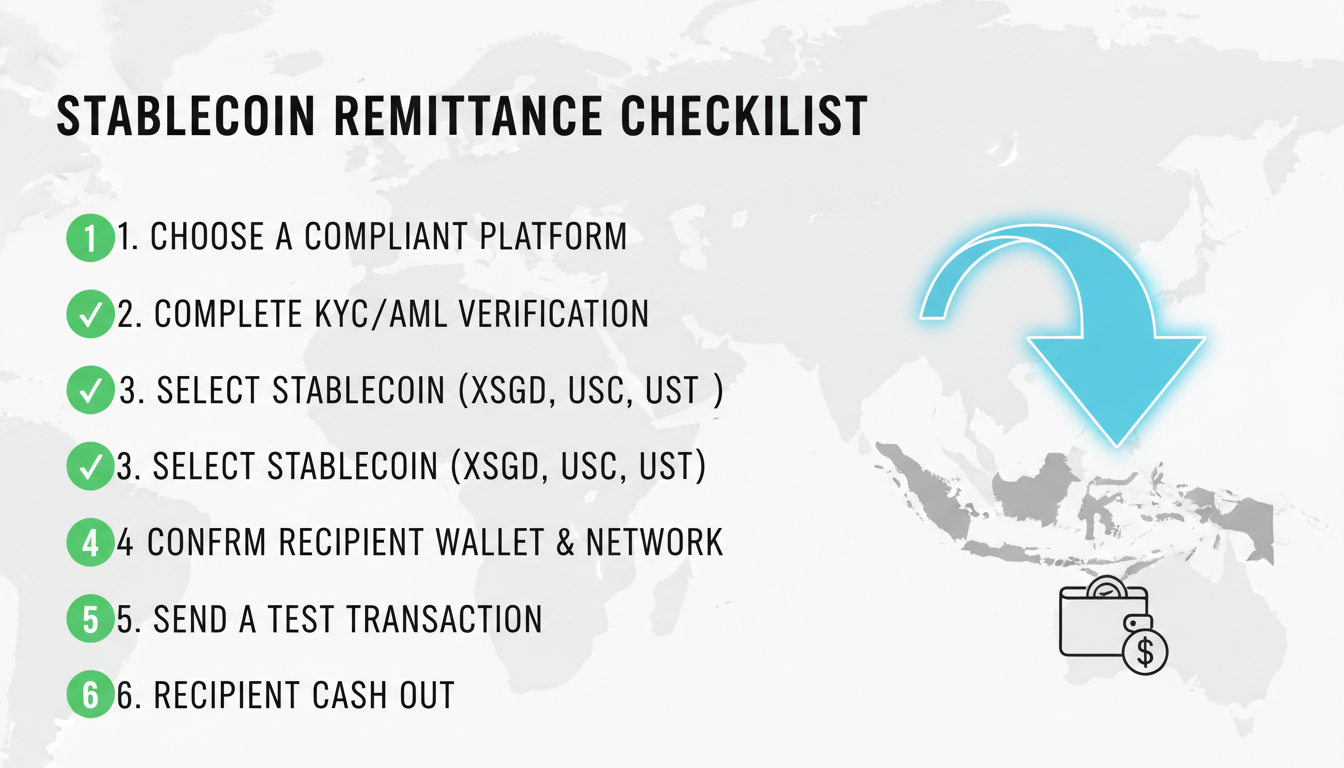 STABLECOIN REMITTANCE CHECKILIST

1 1. CHOOSE A COMPLIANT PLATFORM

✓ 2. COMPLETE KYC/AML VERIFICATION

✓ 3. SELECT STABLECOIN (XSGD, USC, UST )

✓ 3. SELECT STABLECOIN (XSGD, USC, UST)

4 4 CONFRM RECIPIENT WALLET & NETWORK

5 5. SEND A TEST TRANSACTION

6 6. RECIPIENT CASH OUT

$